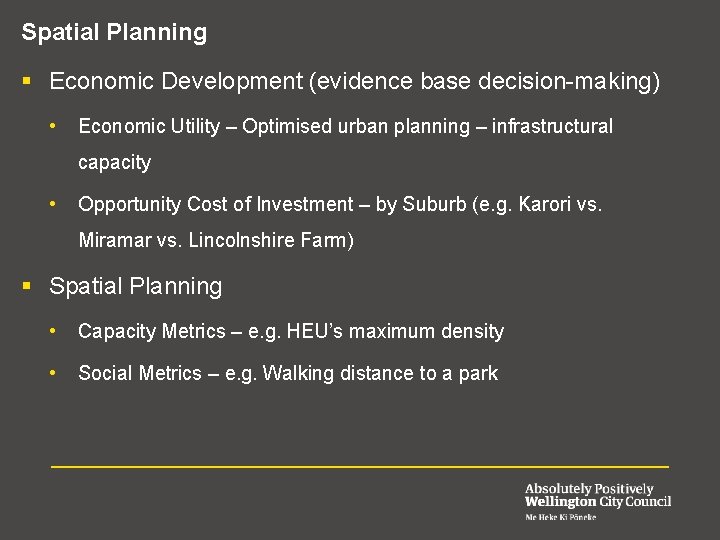 Spatial Planning

▪ Economic Development (evidence base decision-making)

• Economic Utility – Optimised urban planning – infrastructural capacity

• Opportunity Cost of Investment – by Suburb (e.g. Karori vs. Miramar vs. Lincolnshire Farm)

▪ Spatial Planning

• Capacity Metrics – e.g. HEU's maximum density

• Social Metrics – e.g. Walking distance to a park

Absolutely Positively
Wellington City Council
Me Heke Ki Pōneke